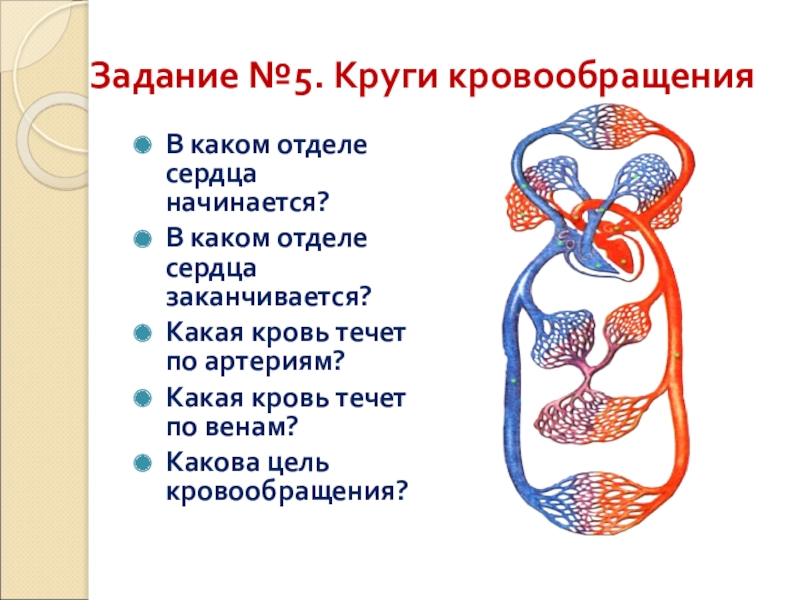 Задание №5. Круги кровообращения

В каком отделе сердца начинается?

В каком отделе сердца заканчивается?

Какая кровь течет по артериям?

Какая кровь течет по венам?

Какова цель кровообращения?